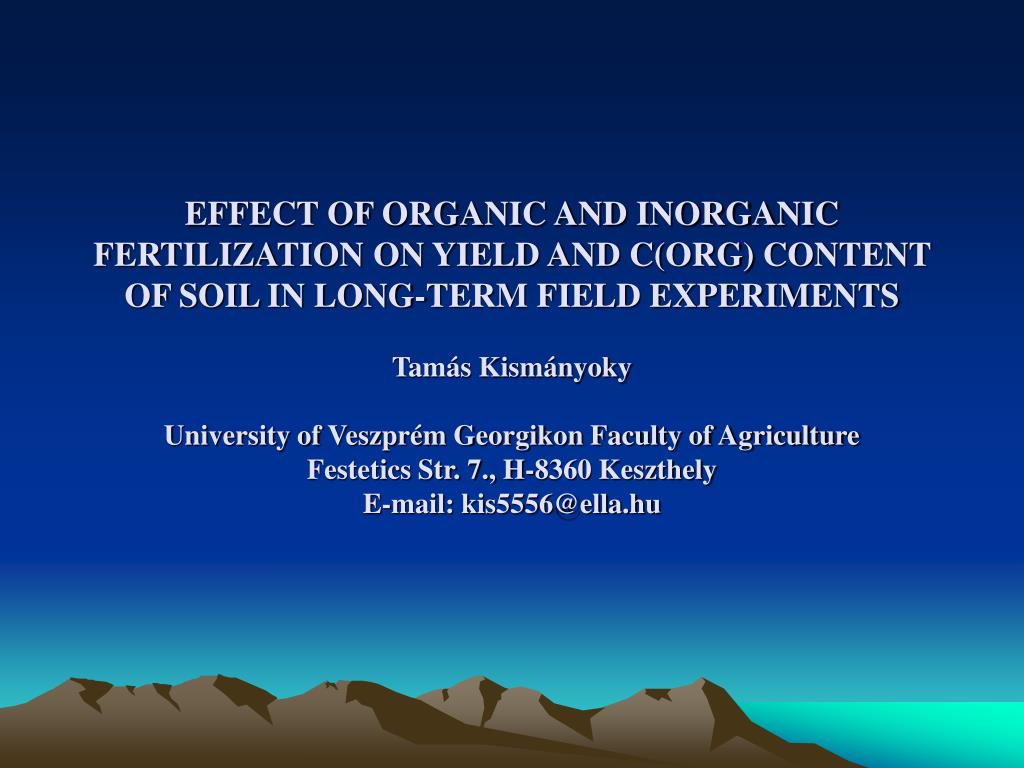 EFFECT OF ORGANIC AND INORGANIC FERTILIZATION ON YIELD AND C(ORG) CONTENT OF SOIL IN LONG-TERM FIELD EXPERIMENTS

Tamás Kismányoky

University of Veszprém Georgikon Faculty of Agriculture
Festetics Str. 7., H-8360 Keszthely
E-mail: kis5556@ella.hu